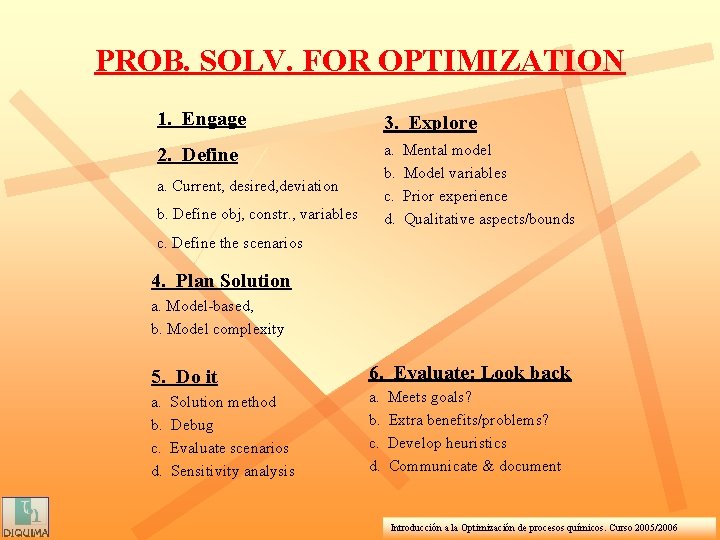 PROB. SOLV. FOR OPTIMIZATION

1. Engage

2. Define

a. Current, desired,deviation

b. Define obj, constr., variables

c. Define the scenarios

3. Explore

a. Mental model

b. Model variables

c. Prior experience

d. Qualitative aspects/bounds

4. Plan Solution

a. Model-based,

b. Model complexity

5. Do it

a. Solution method

b. Debug

c. Evaluate scenarios

d. Sensitivity analysis

6. Evaluate: Look back

a. Meets goals?

b. Extra benefits/problems?

c. Develop heuristics

d. Communicate & document

DIQUIMA

Introducción a la Optimización de procesos químicos. Curso 2005/2006